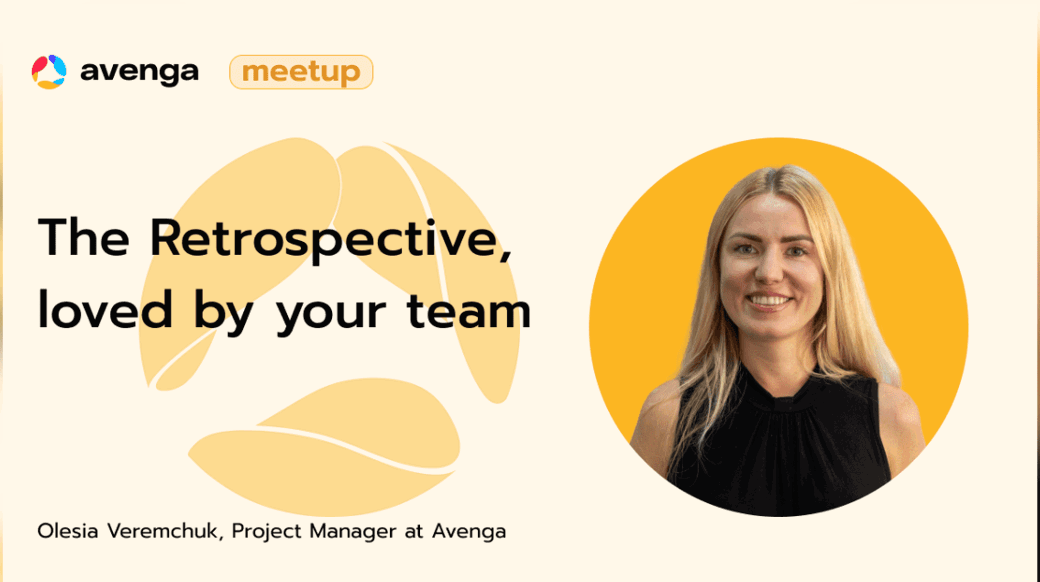 avenga meetup

The Retrospective, loved by your team

Olesia Veremchuk, Project Manager at Avenga